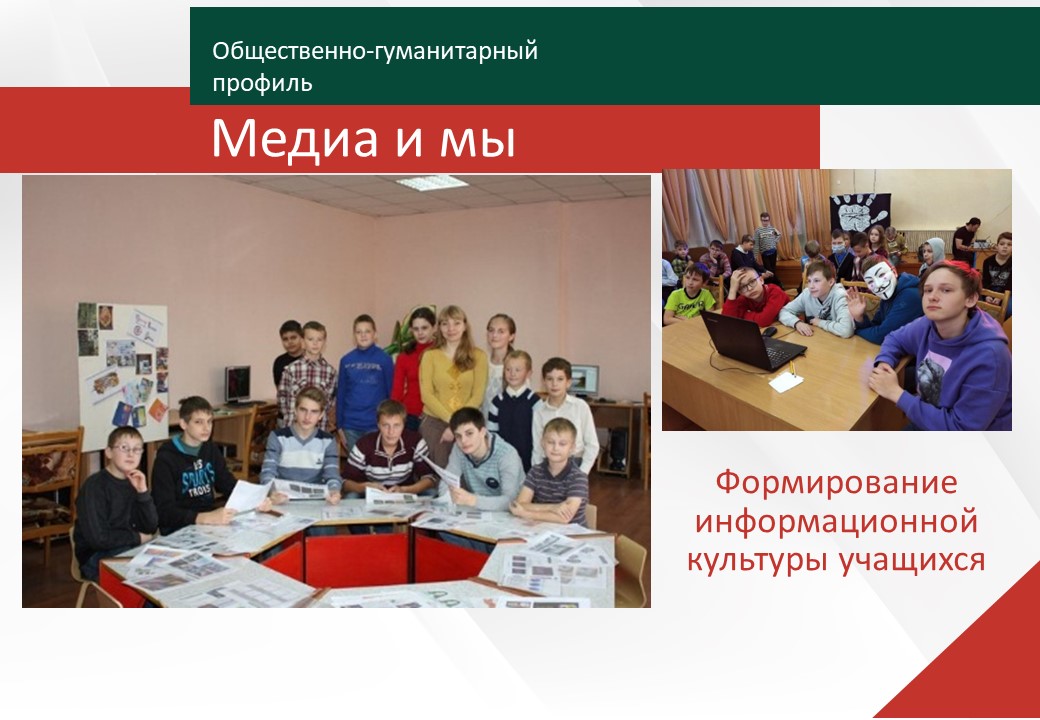 Общественно-гуманитарный профиль

Медиа и мы

Формирование информационной культуры учащихся